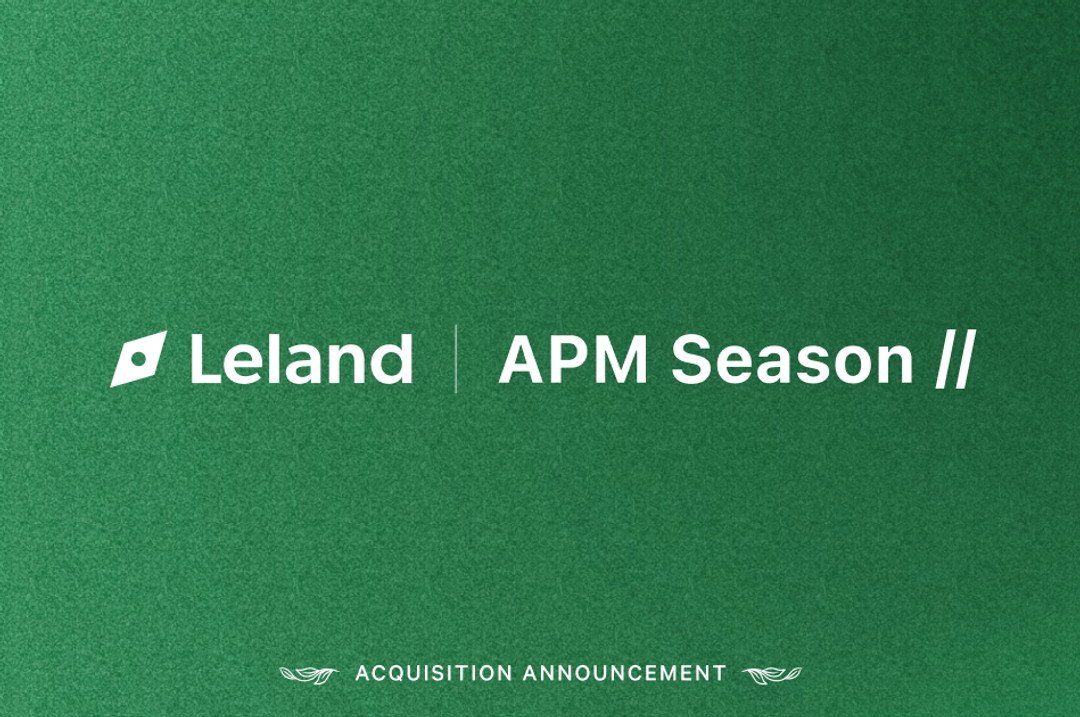 Leland | APM Season //

ACQUISITION ANNOUNCEMENT